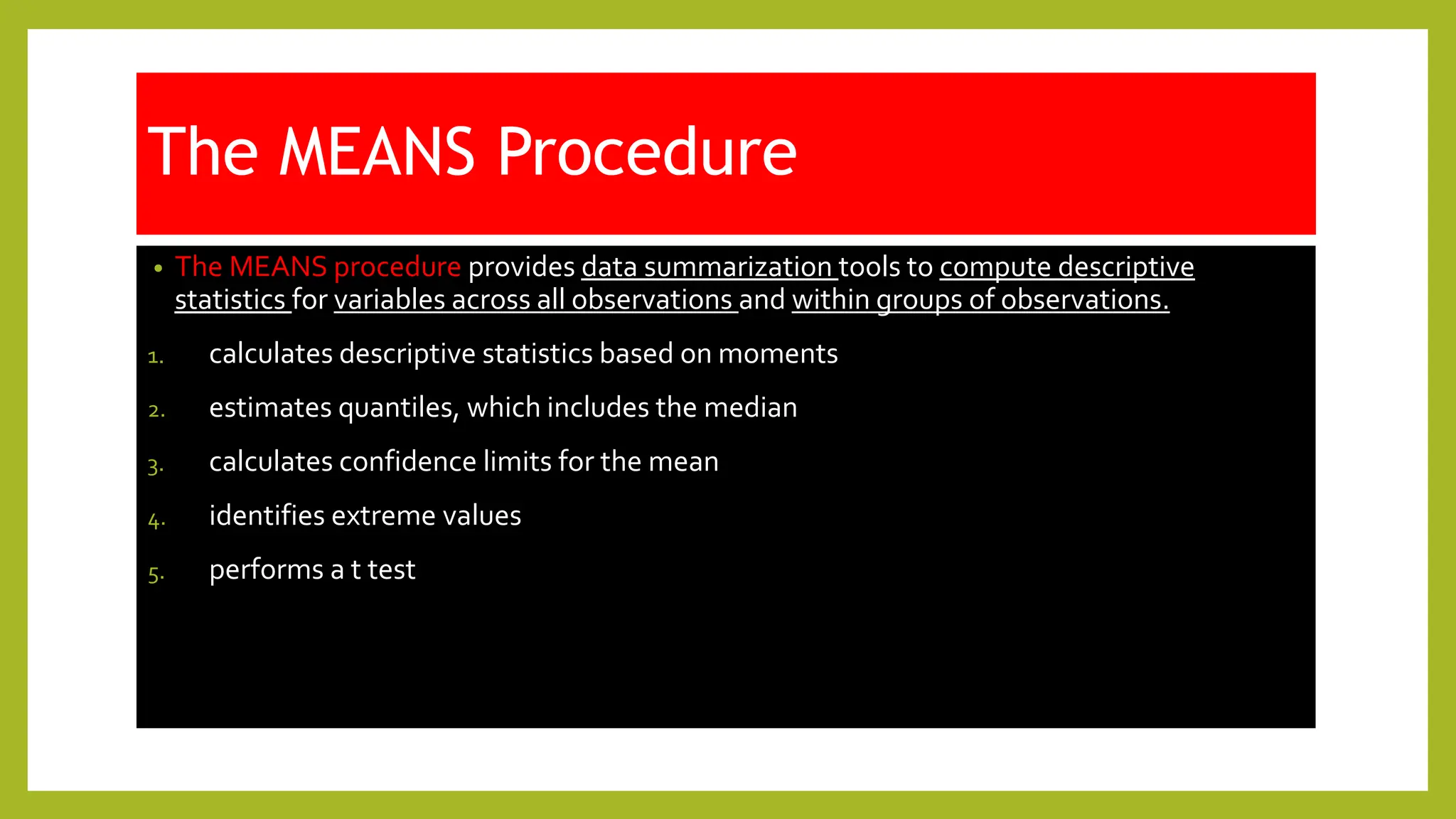 The MEANS Procedure

• The MEANS procedure provides data summarization tools to compute descriptive statistics for variables across all observations and within groups of observations.

1. calculates descriptive statistics based on moments
2. estimates quantiles, which includes the median
3. calculates confidence limits for the mean
4. identifies extreme values
5. performs a t test